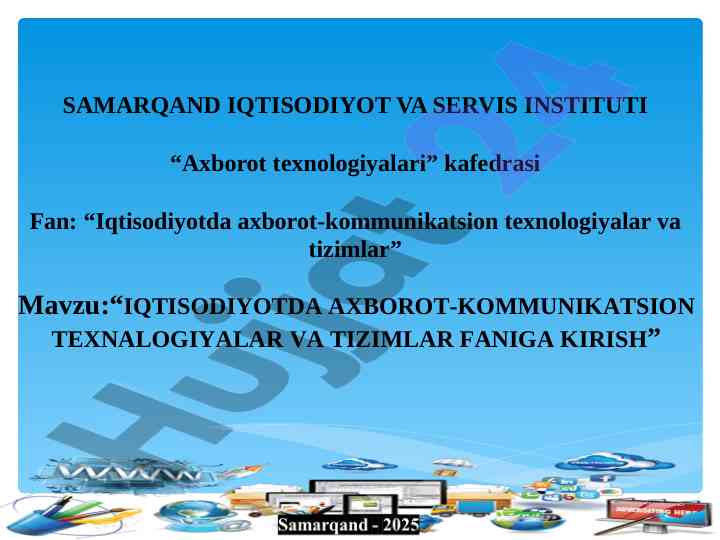 SAMARQAND IQTISODIYOT VA SERVIS INSTITUTI

“Axborot texnologiyalari” kafedrasi

Fan: “Iqtisodiyotda axborot-kommunikatsion texnologiyalar va tizimlar”

Mavzu:“IQTISODIYOTDA AXBOROT-KOMMUNIKATSION TEXNALOGIYALAR VA TIZIMLAR FANIGA KIRISH”

Hujjat 24

Samarqand - 2025